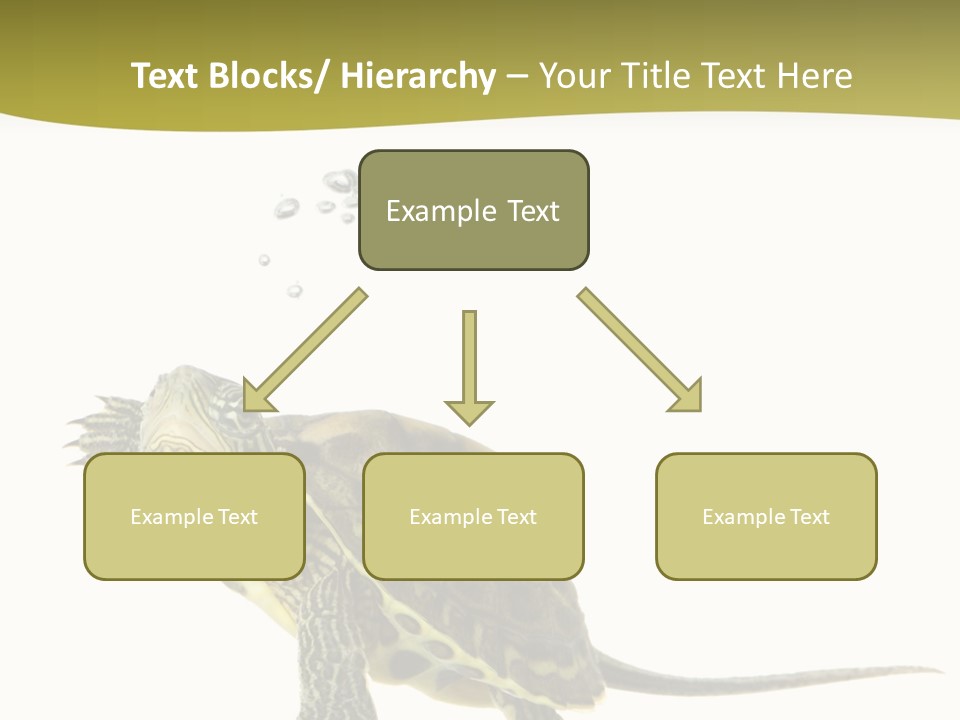 Text Blocks/ Hierarchy – Your Title Text Here

Example Text

Example Text

Example Text

Example Text